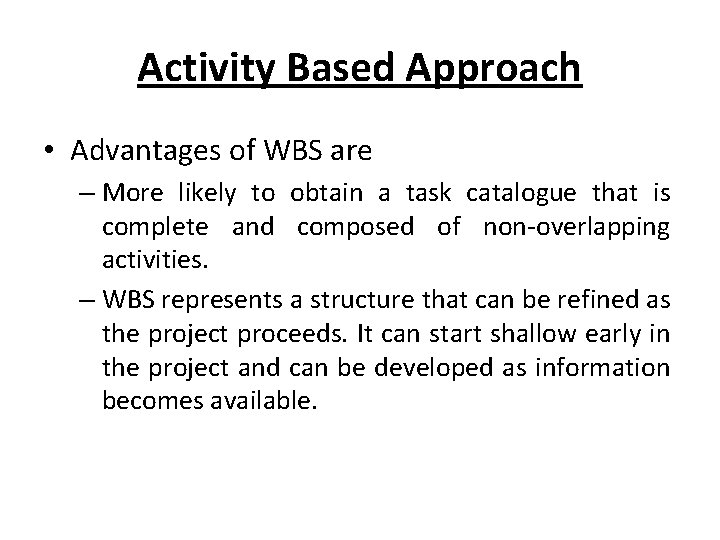 Activity Based Approach

• Advantages of WBS are

– More likely to obtain a task catalogue that is complete and composed of non-overlapping activities.

– WBS represents a structure that can be refined as the project proceeds. It can start shallow early in the project and can be developed as information becomes available.